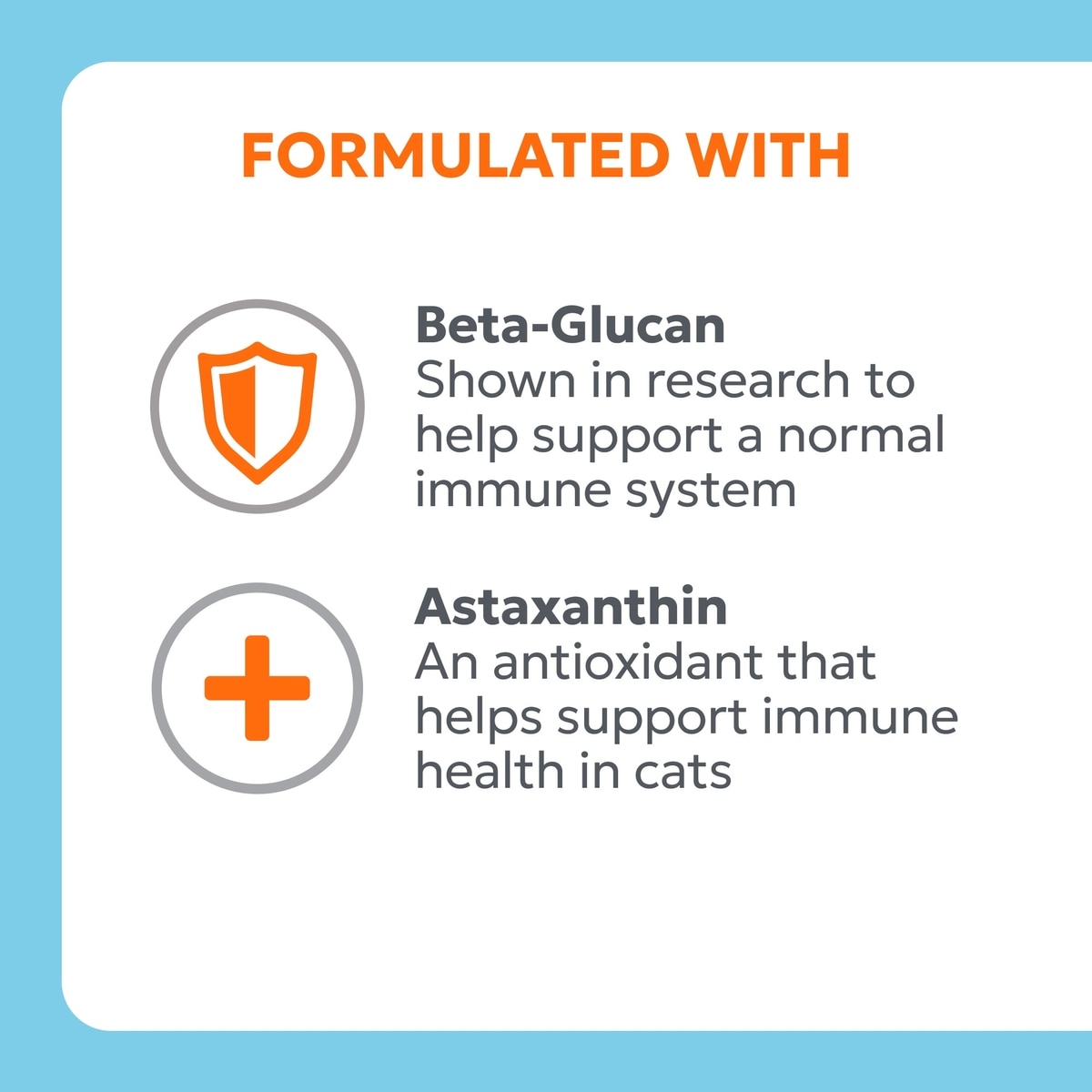 FORMULATED WITH

Beta-Glucan
Shown in research to help support a normal immune system

Astaxanthin
An antioxidant that helps support immune health in cats